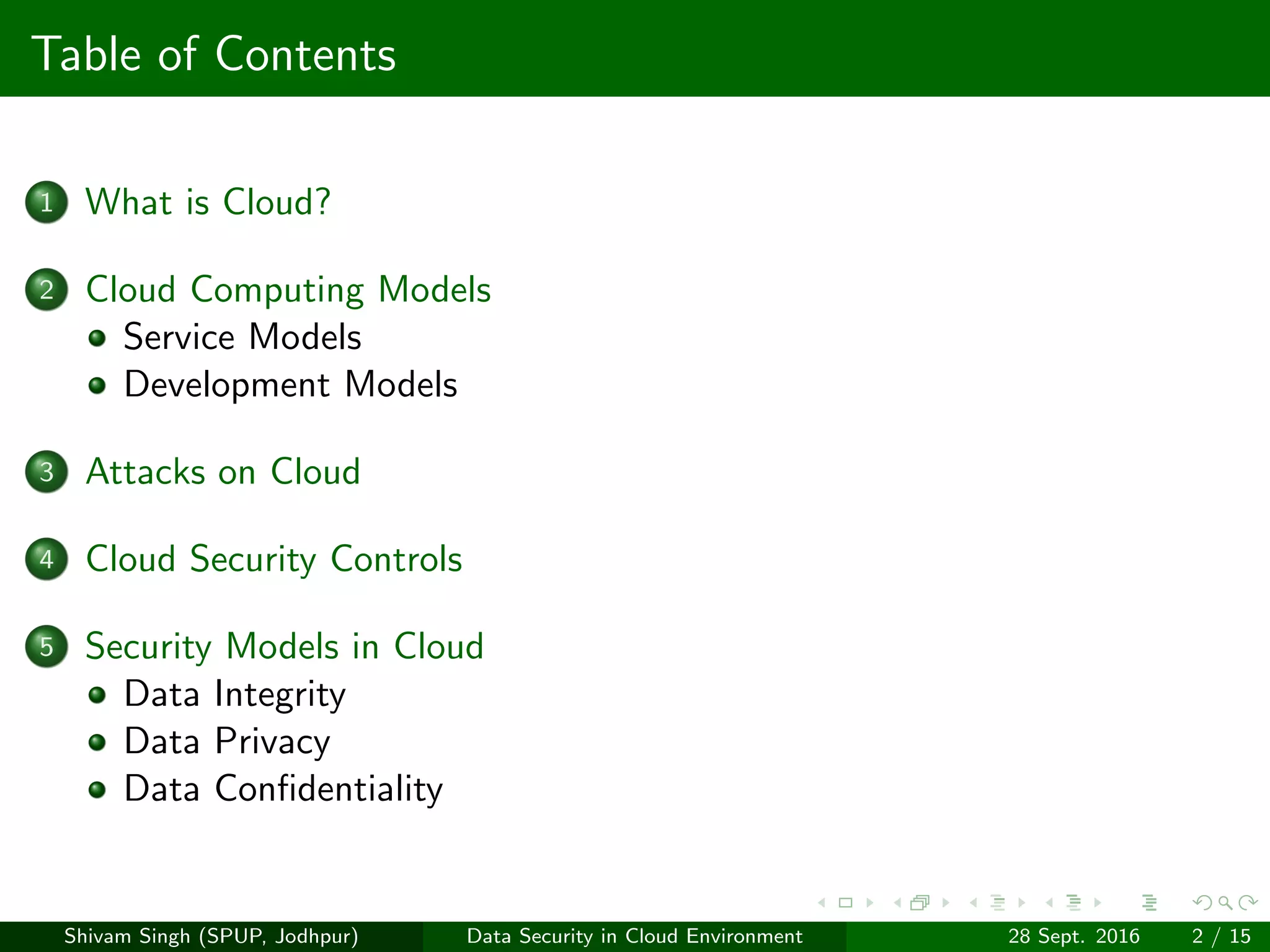 Table of Contents

1 What is Cloud?

2 Cloud Computing Models
- Service Models
- Development Models

3 Attacks on Cloud

4 Cloud Security Controls

5 Security Models in Cloud
- Data Integrity
- Data Privacy
- Data Confidentiality

Shivam Singh (SPUP, Jodhpur) Data Security in Cloud Environment 28 Sept. 2016 2 / 15